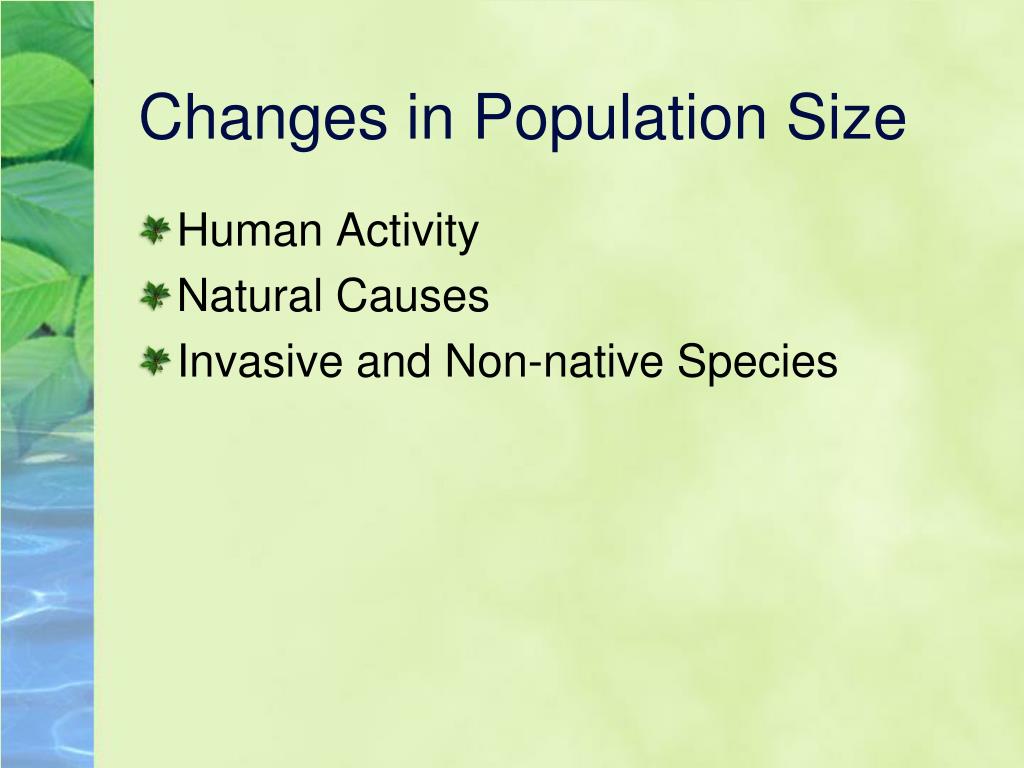 Changes in Population Size

Human Activity
Natural Causes
Invasive and Non-native Species